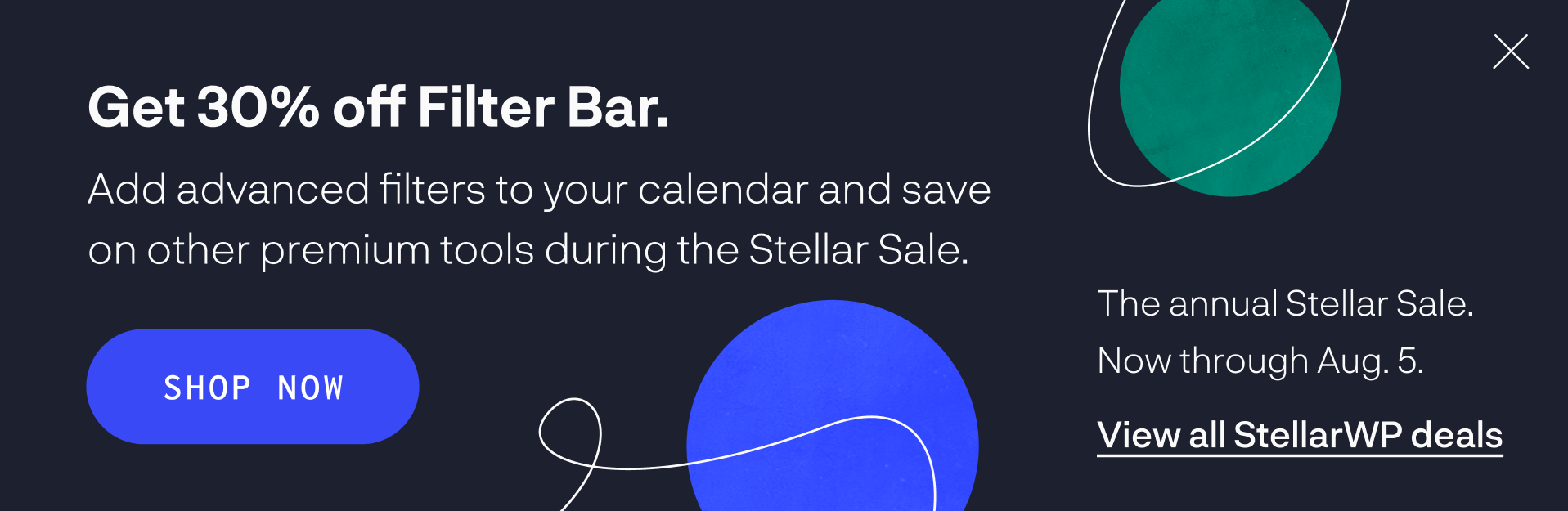 Get 30% off Filter Bar.

Add advanced filters to your calendar and save on other premium tools during the Stellar Sale.

SHOP NOW

The annual Stellar Sale.

Now through Aug. 5.

View all StellarWP deals